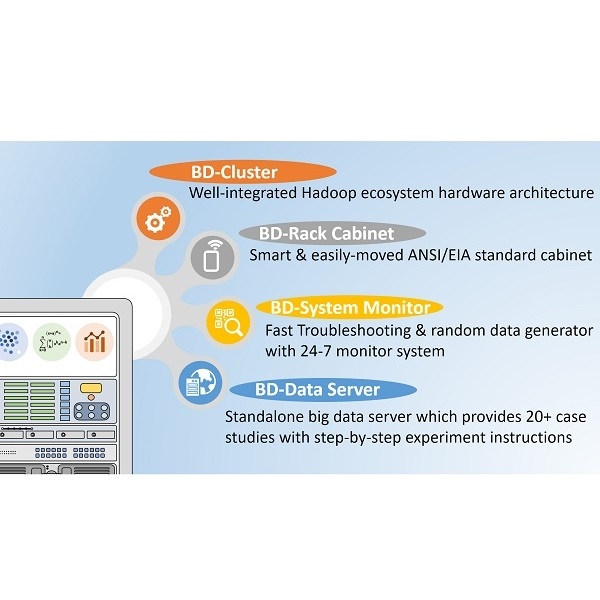 BD-Cluster
Well-integrated Hadoop ecosystem hardware architecture

BD-Rack Cabinet
Smart & easily-moved ANSI/EIA standard cabinet

BD-System Monitor
Fast Troubleshooting & random data generator with 24-7 monitor system

BD-Data Server
Standalone big data server which provides 20+ case studies with step-by-step experiment instructions